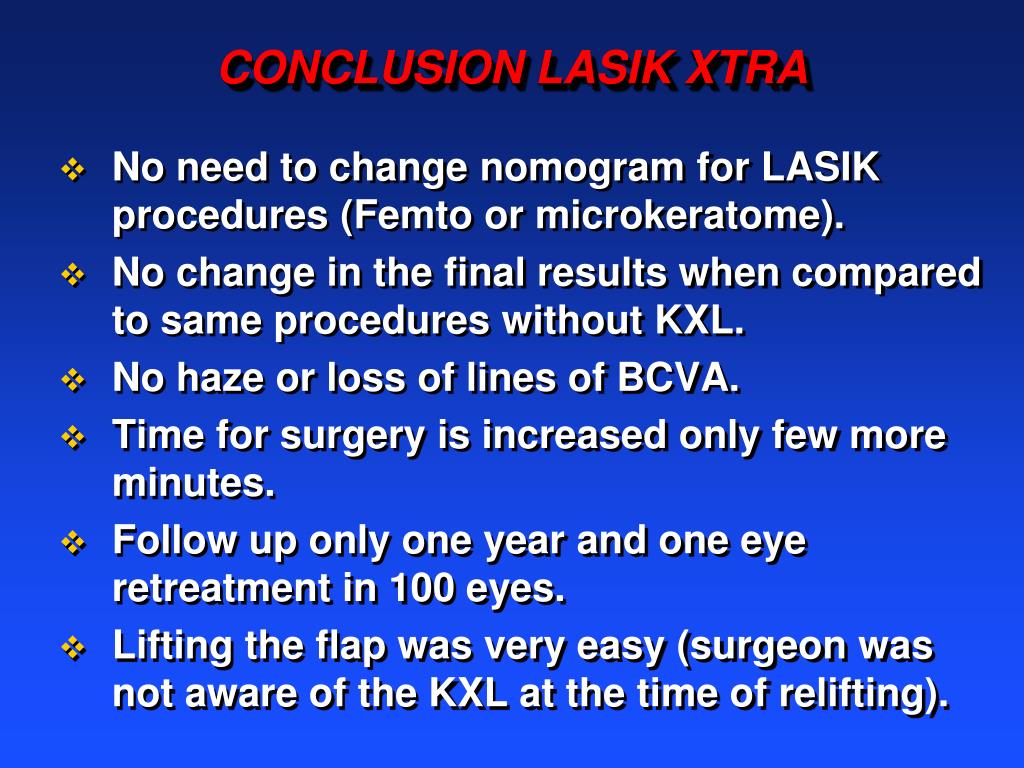 CONCLUSION LASIK XTRA

❖ No need to change nomogram for LASIK procedures (Femto or microkeratome).

❖ No change in the final results when compared to same procedures without KXL.

❖ No haze or loss of lines of BCVA.

❖ Time for surgery is increased only few more minutes.

❖ Follow up only one year and one eye retreatment in 100 eyes.

❖ Lifting the flap was very easy (surgeon was not aware of the KXL at the time of relifting).